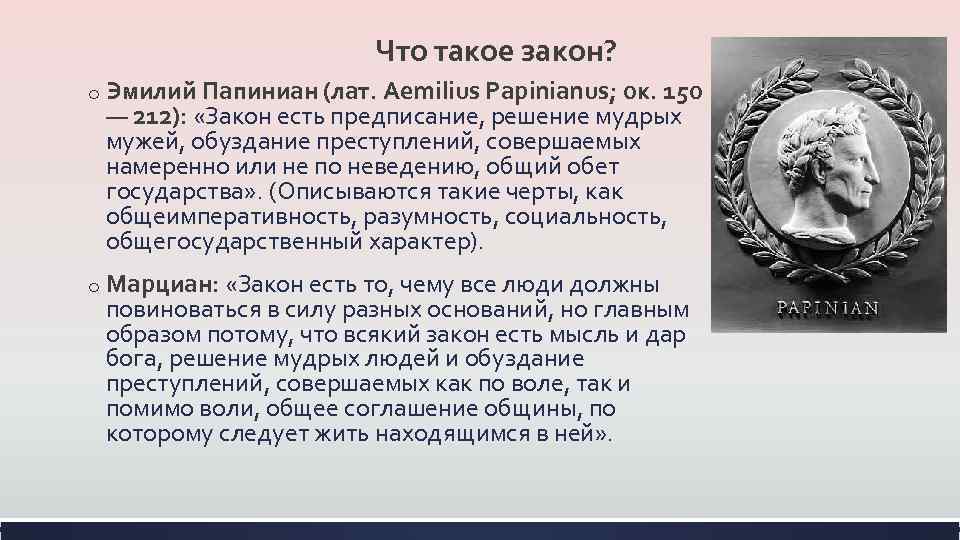 Что такое закон?

o Эмилий Папиниан (лат. Aemilius Papinianus; ок. 150 — 212): «Закон есть предписание, решение мудрых мужей, обуздание преступлений, совершаемых намеренно или не по неведению, общий обет государства». (Описываются такие черты, как общеимперативность, разумность, социальность, общегосударственный характер).

o Марциан: «Закон есть то, чему все люди должны повиноваться в силу разных оснований, но главным образом потому, что всякий закон есть мысль и дар бога, решение мудрых людей и обуздание преступлений, совершаемых как по воле, так и помимо воли, общее соглашение общины, по которому следует жить находящимся в ней».

PAPINIAN